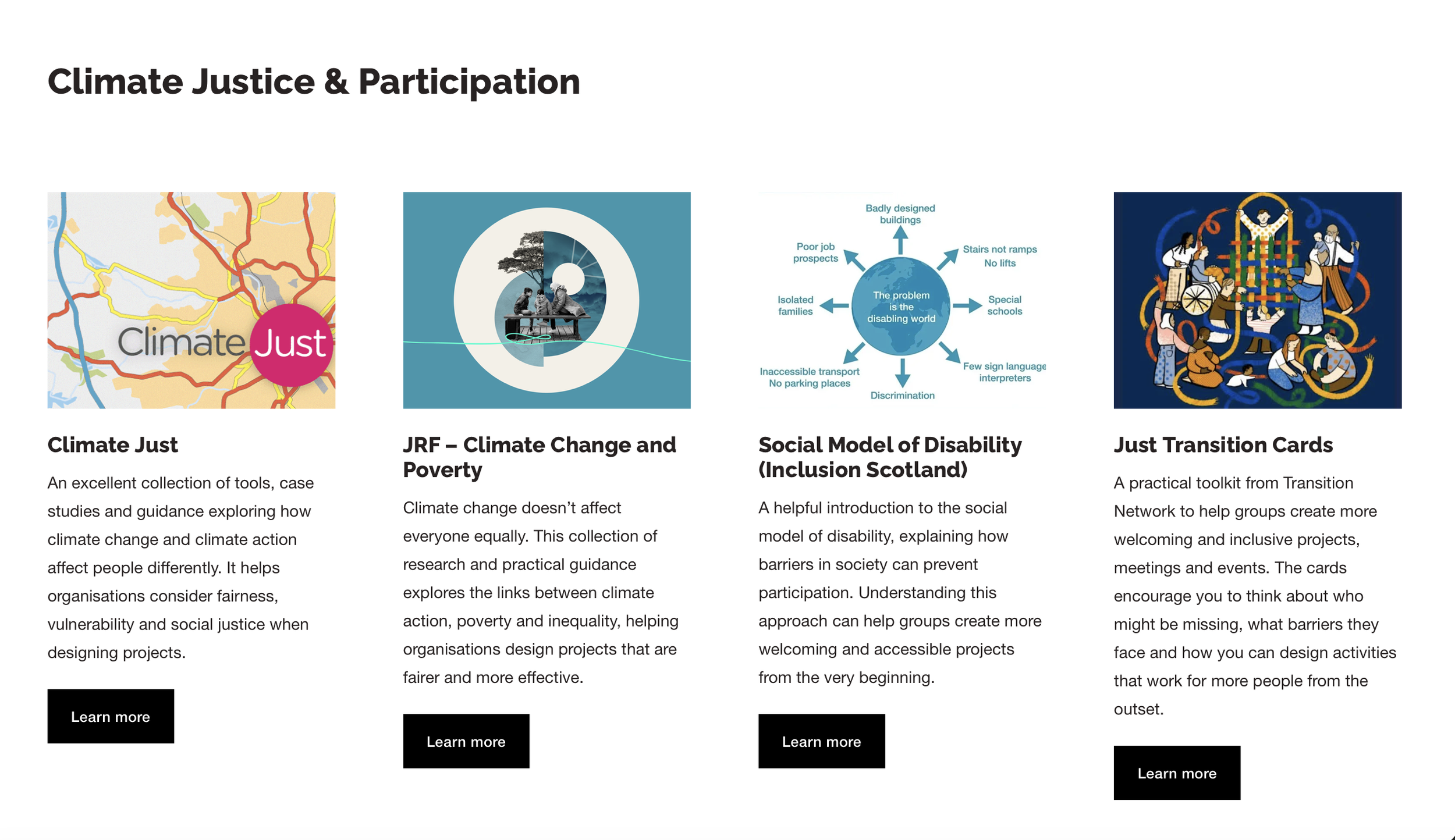 Climate Justice & Participation

Climate Just

Climate Just

An excellent collection of tools, case studies and guidance exploring how climate change and climate action affect people differently. It helps organisations consider fairness, vulnerability and social justice when designing projects.

Learn more

JRF – Climate Change and Poverty

Climate change doesn't affect everyone equally. This collection of research and practical guidance explores the links between climate action, poverty and inequality, helping organisations design projects that are fairer and more effective.

Learn more

Badly designed buildings

Stairs not ramps
No lifts

Special schools

Few sign language interpreters

Discrimination

Inaccessible transport
No parking places

Isolated families

Poor job prospects

The problem is the disabling world

Social Model of Disability (Inclusion Scotland)

A helpful introduction to the social model of disability, explaining how barriers in society can prevent participation. Understanding this approach can help groups create more welcoming and accessible projects from the very beginning.

Learn more

Just Transition Cards

A practical toolkit from Transition Network to help groups create more welcoming and inclusive projects, meetings and events. The cards encourage you to think about who might be missing, what barriers they face and how you can design activities that work for more people from the outset.

Learn more